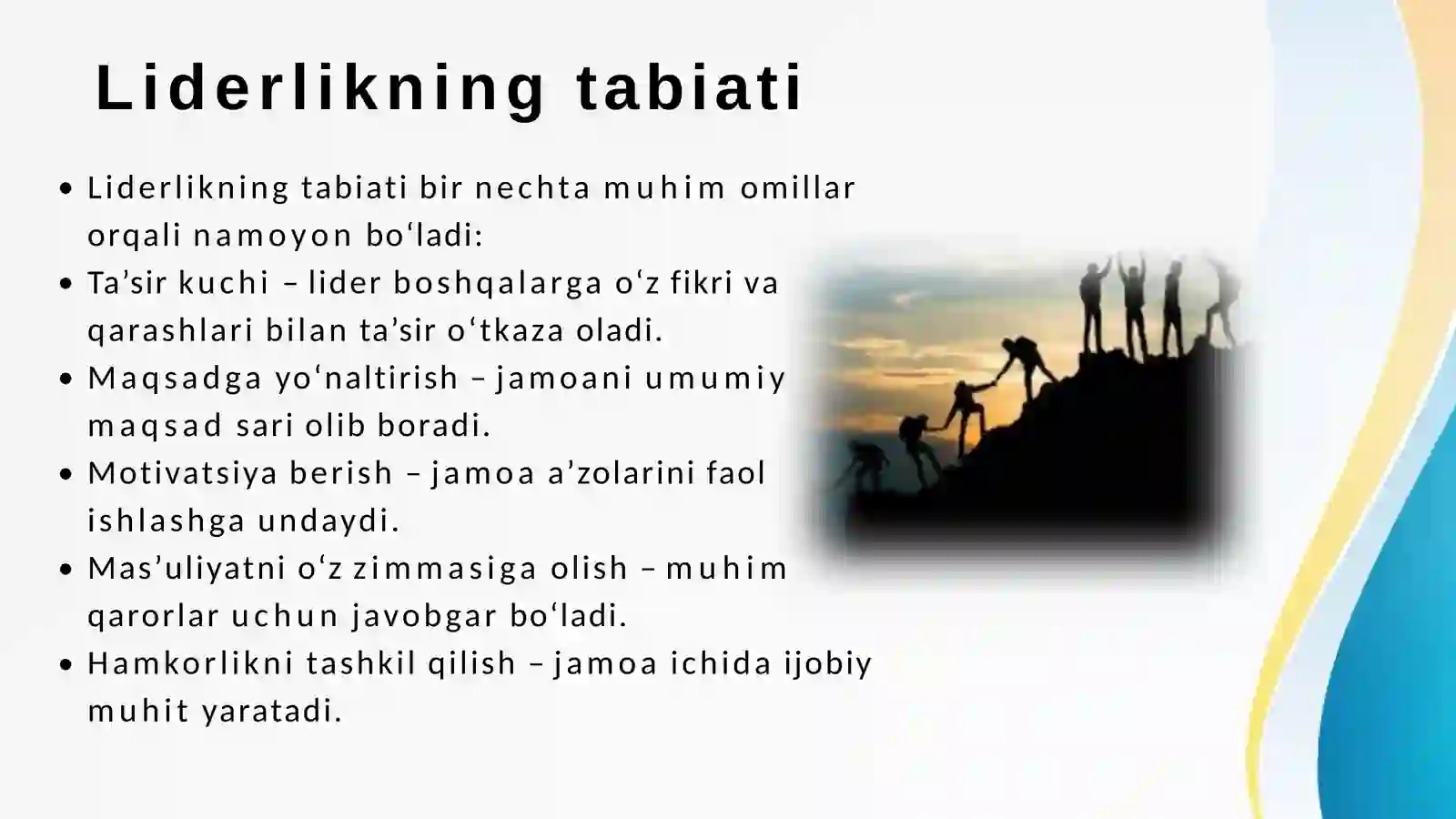 Liderlikning tabiati

• Liderlikning tabiati bir nechta muhim omillar orqali namoyon bo‘ladi:
• Ta’sir kuchi – lider boshqalarga o‘z fikri va qarashlari bilan ta’sir o‘tkaza oladi.
• Maqsadga yo‘naltirish – jamoani umumiy maqsad sari olib boradi.
• Motivatsiya berish – jamoa a’zolarini faol ishlashga undaydi.
• Mas’uliyatni o‘z zimmasiga olish – muhim qarorlar uchun javobgar bo‘ladi.
• Hamkorlikni tashkil qilish – jamoa ichida ijobiy muhit yaratadi.